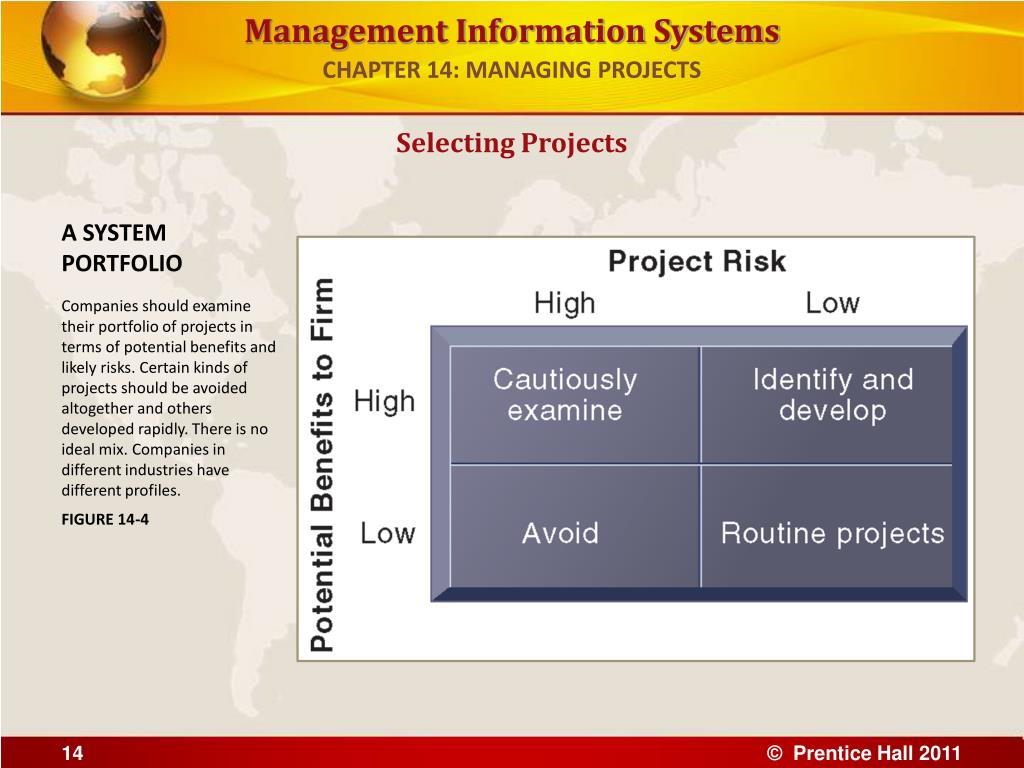 Management Information Systems
CHAPTER 14: MANAGING PROJECTS

Selecting Projects

A SYSTEM PORTFOLIO

Companies should examine their portfolio of projects in terms of potential benefits and likely risks. Certain kinds of projects should be avoided altogether and others developed rapidly. There is no ideal mix. Companies in different industries have different profiles.

FIGURE 14-4

Project Risk

Potential Benefits to Firm

| | High | Low |
|---|---|---|
| High | Cautiously examine | Identify and develop |
| Low | Avoid | Routine projects |

14

© Prentice Hall 2011